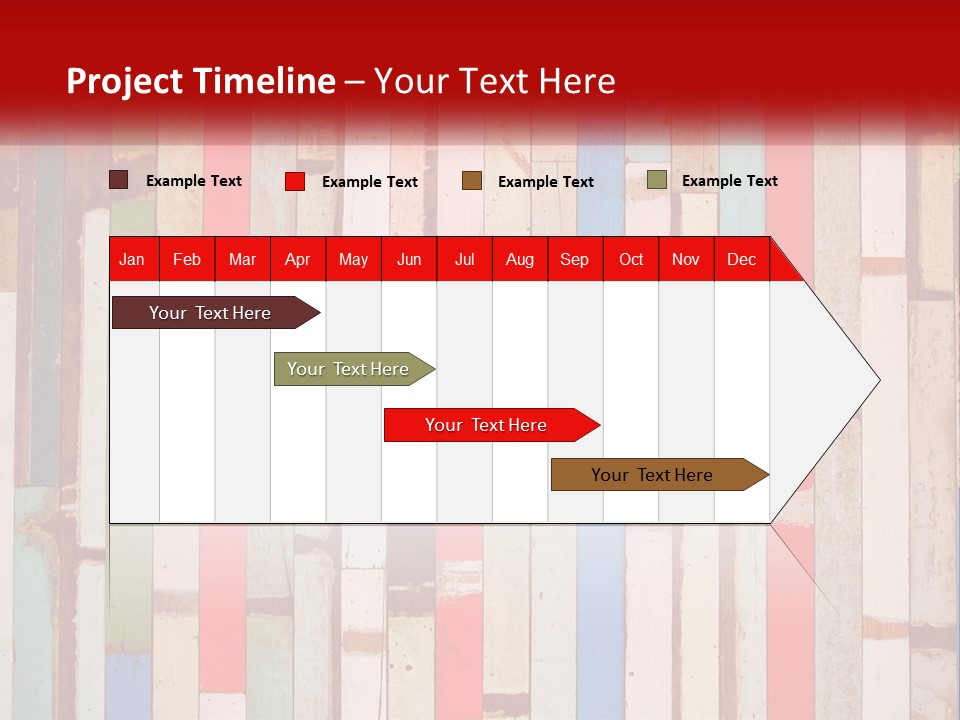 Project Timeline – Your Text Here

Example Text Example Text Example Text Example Text

| Jan | Feb | Mar | Apr | May | Jun | Jul | Aug | Sep | Oct | Nov | Dec |
|---|---|---|---|---|---|---|---|---|---|---|---|

Your Text Here

Your Text Here

Your Text Here

Your Text Here